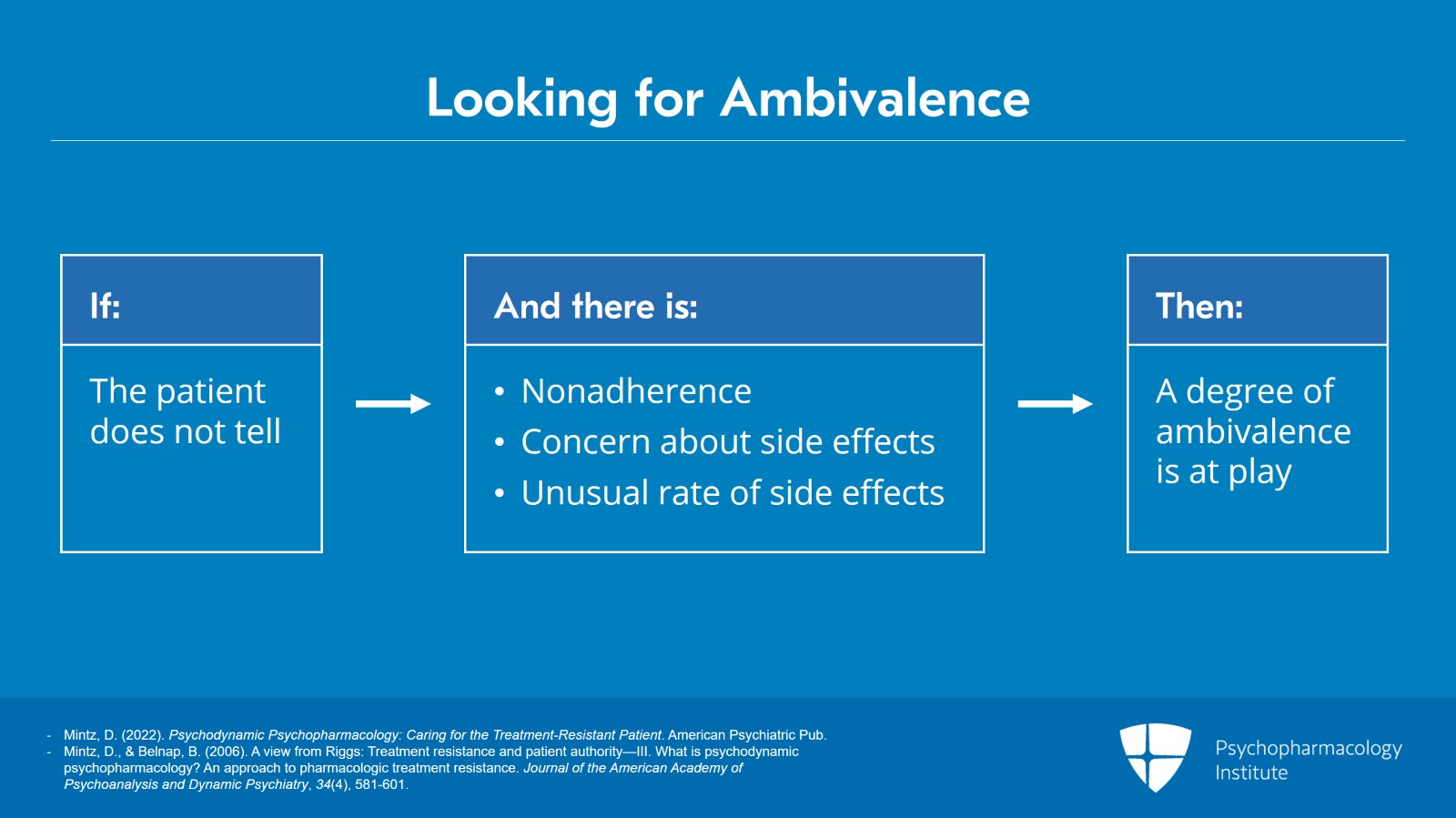 Looking for Ambivalence

If:

The patient does not tell

And there is:

• Nonadherence
• Concern about side effects
• Unusual rate of side effects

Then:

A degree of ambivalence is at play

- Mintz, D. (2022). Psychodynamic Psychopharmacology: Caring for the Treatment-Resistant Patient. American Psychiatric Pub.
- Mintz, D., & Belnap, B. (2006). A view from Riggs: Treatment resistance and patient authority—III. What is psychodynamic psychopharmacology? An approach to pharmacologic treatment resistance. Journal of the American Academy of Psychoanalysis and Dynamic Psychiatry, 34(4), 581-601.

Psychopharmacology Institute